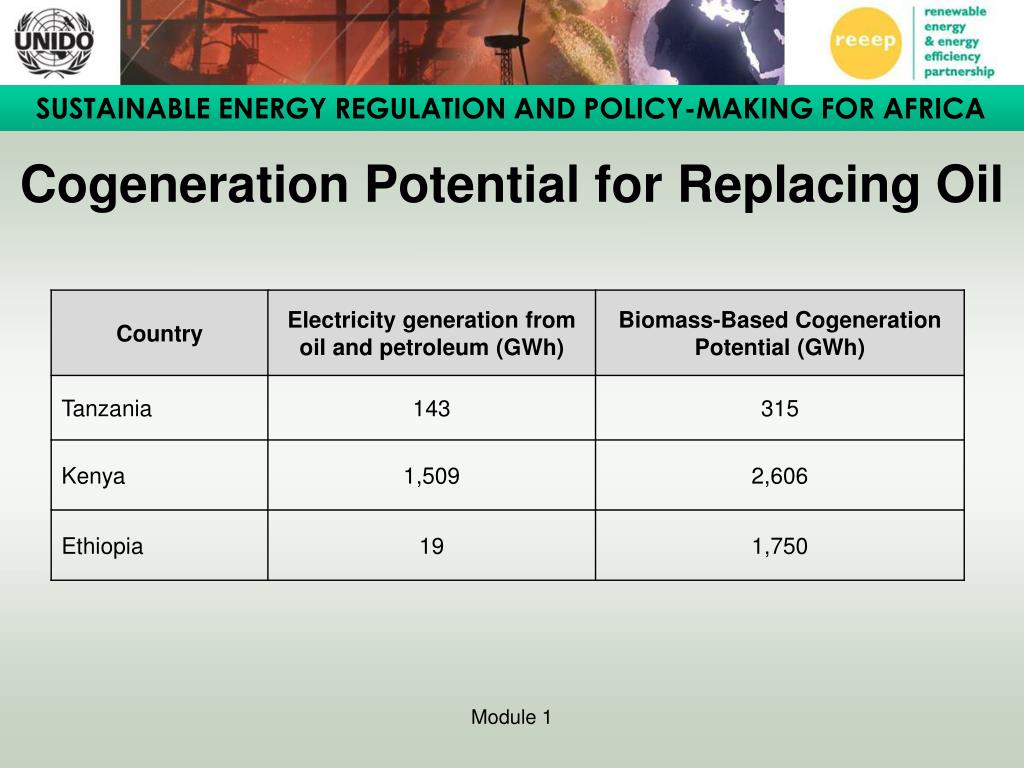 UNIDO

reeep

renewable energy & energy efficiency partnership

SUSTAINABLE ENERGY REGULATION AND POLICY-MAKING FOR AFRICA

Cogeneration Potential for Replacing Oil

| Country | Electricity generation from oil and petroleum (GWh) | Biomass-Based Cogeneration Potential (GWh) |
|---|---|---|
| Tanzania | 143 | 315 |
| Kenya | 1,509 | 2,606 |
| Ethiopia | 19 | 1,750 |

Module 1